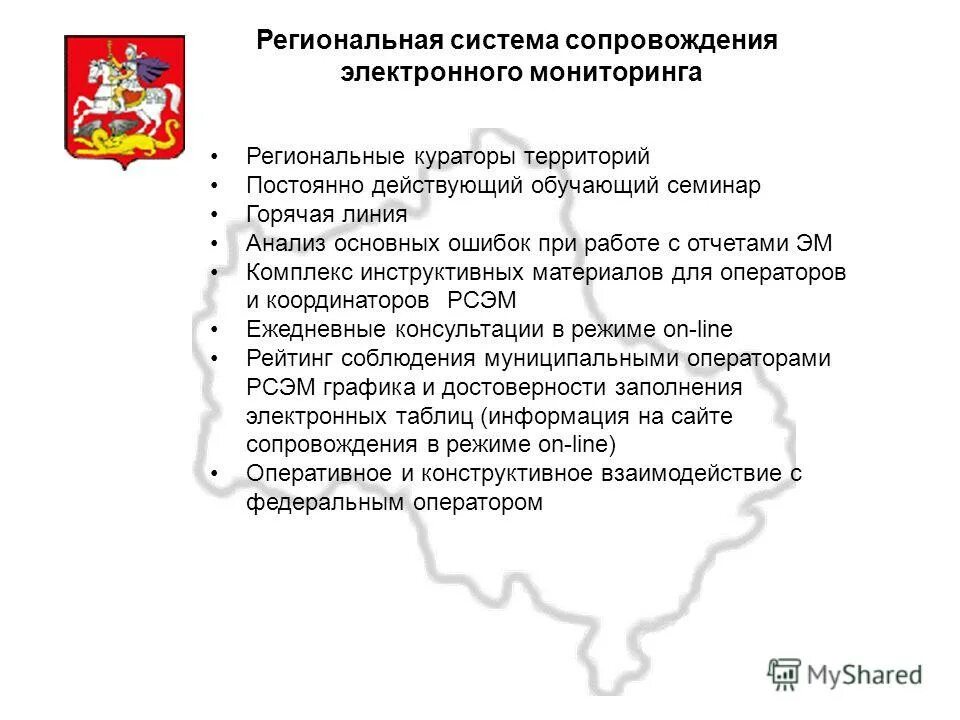 Региональная система сопровождения электронного мониторинга

• Региональные кураторы территорий
• Постоянно действующий обучающий семинар
• Горячая линия
• Анализ основных ошибок при работе с отчетами ЭМ
• Комплекс инструктивных материалов для операторов и координаторов РСЭМ
• Ежедневные консультации в режиме on-line
• Рейтинг соблюдения муниципальными операторами РСЭМ графика и достоверности заполнения электронных таблиц (информация на сайте сопровождения в режиме on-line)
• Оперативное и конструктивное взаимодействие с федеральным оператором

MyShared